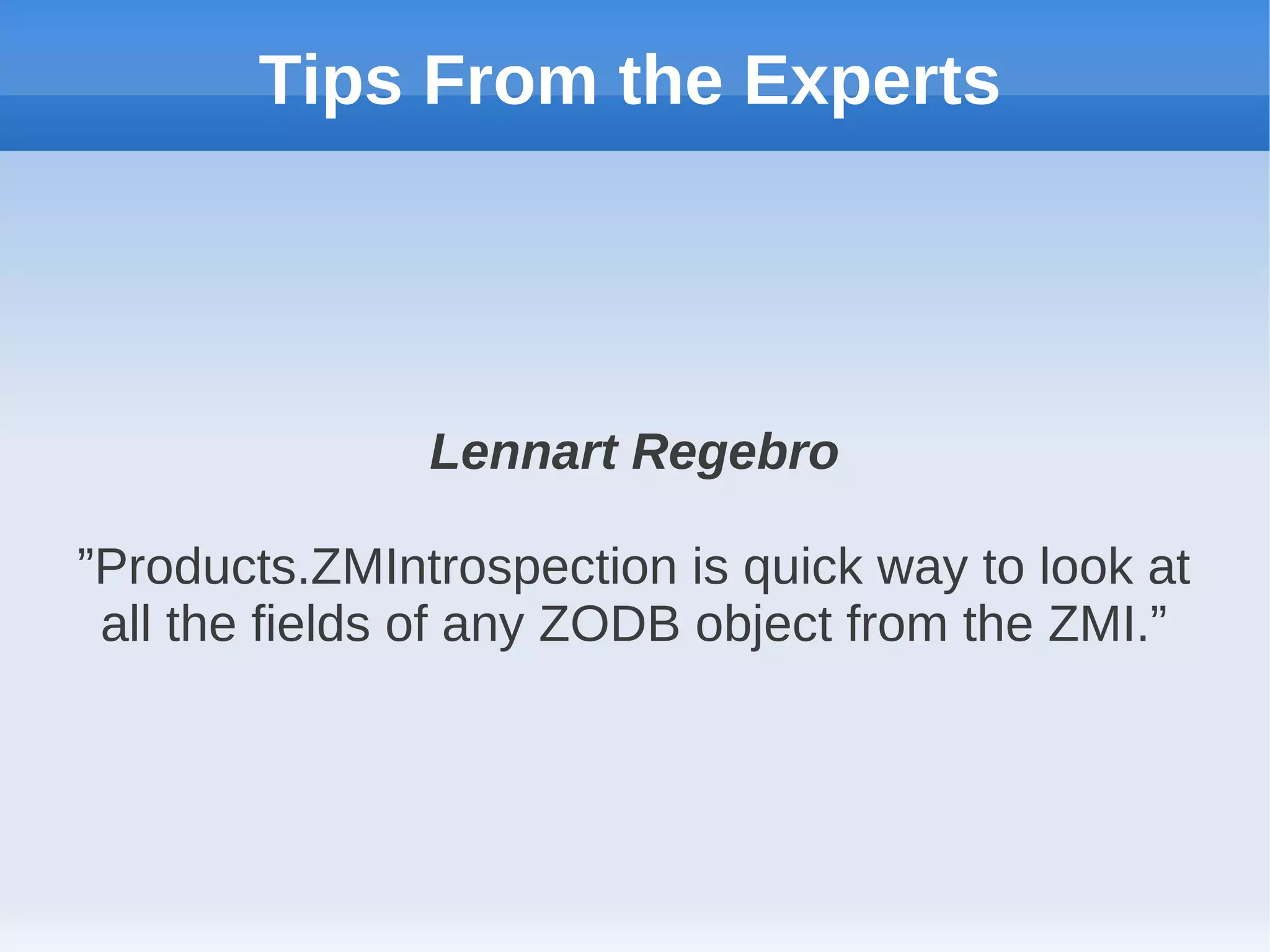 Tips From the Experts

Lennart Regebro

”Products.ZMIntrospection is quick way to look at all the fields of any ZODB object from the ZMI.”